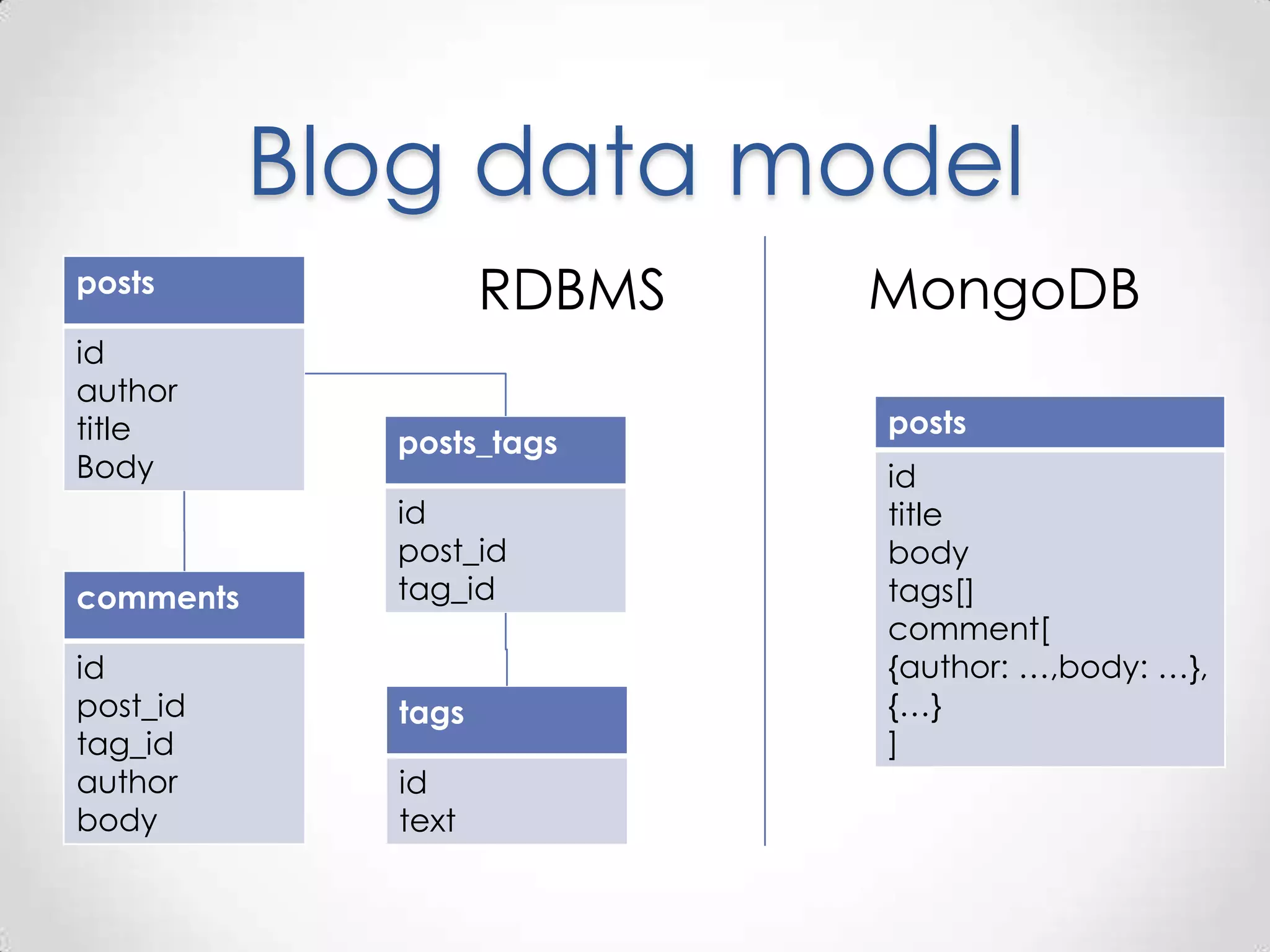 Blog data model

RDBMS

posts

id
author
title
Body

comments

id
post_id
tag_id
author
body

posts_tags

id
post_id
tag_id

tags

id
text

MongoDB

posts

id
title
body
tags[]
comment[
{author: …,body: …},
{…}
]